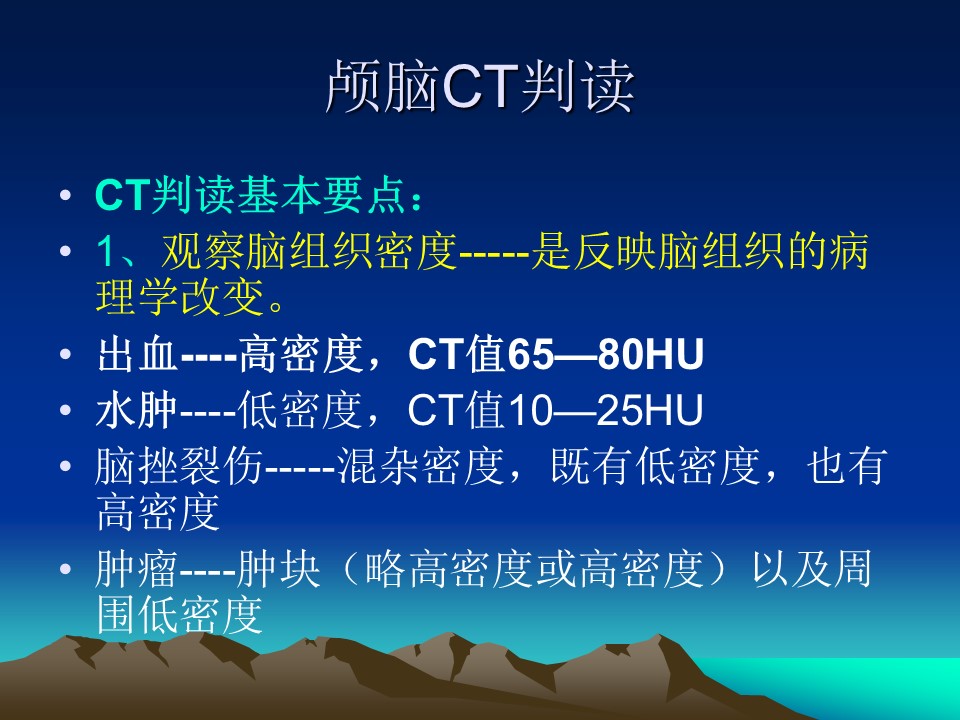 颅脑CT判读

• CT判读基本要点：
• 1、观察脑组织密度-----是反映脑组织的病理学改变。
• 出血----高密度，CT值65—80HU
• 水肿----低密度，CT值10—25HU
• 脑挫裂伤-----混杂密度，既有低密度，也有高密度
• 肿瘤----肿块（略高密度或高密度）以及周围低密度